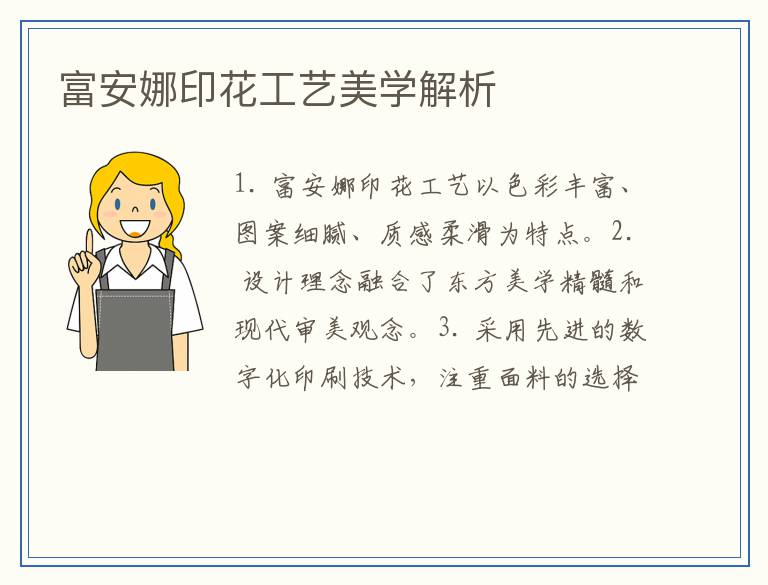 富安娜印花工艺美学解析

1. 富安娜印花工艺以色彩丰富、图案细腻、质感柔滑为特点。2. 设计理念融合了东方美学精髓和现代审美观念。3. 采用先进的数字化印刷技术，注重面料的选择